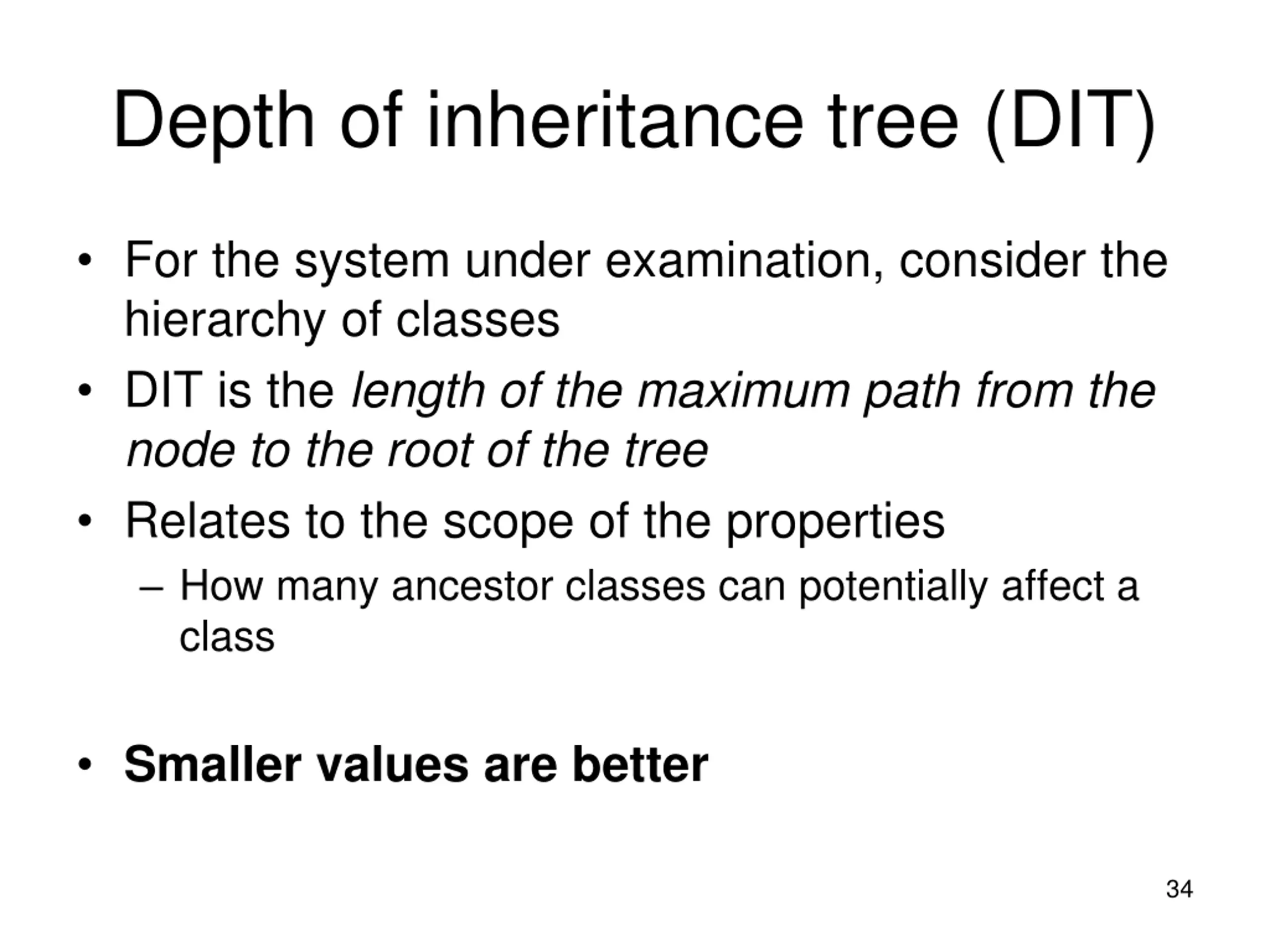 Depth of inheritance tree (DIT)

• For the system under examination, consider the hierarchy of classes
• DIT is the length of the maximum path from the node to the root of the tree
• Relates to the scope of the properties
– How many ancestor classes can potentially affect a class

• Smaller values are better

34